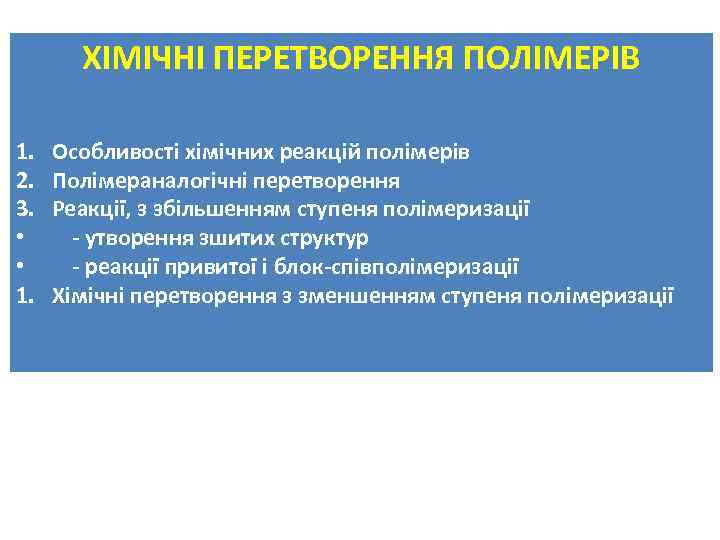 ХІМІЧНІ ПЕРЕТВОРЕННЯ ПОЛІМЕРІВ

1. Особливості хімічних реакцій полімерів
2. Полімераналогічні перетворення
3. Реакції, з збільшенням ступеня полімеризації
• - утворення зшитих структур
• - реакції привитої і блок-співполімеризації
1. Хімічні перетворення з зменшенням ступеня полімеризації